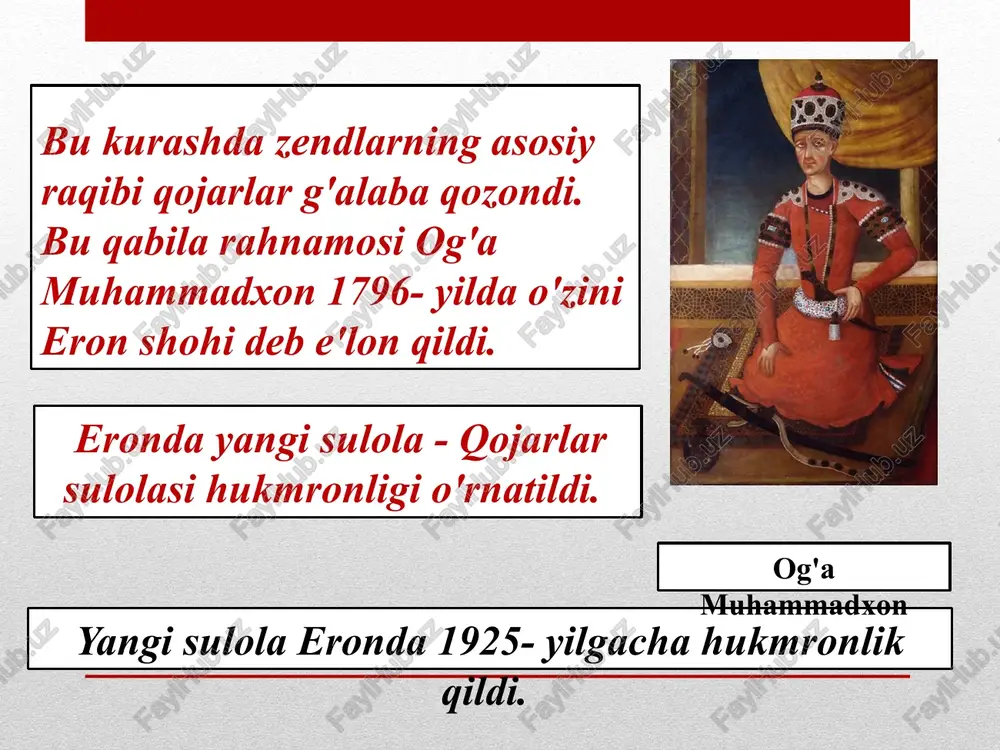 Bu kurashda zendlarning asosiy raqibi qojarlar g'alaba qozondi. Bu qabila rahnamosi Og'a Muhammadxon 1796- yilda o'zini Eron shohi deb e'lon qildi.

Eronda yangi sulola - Qojarlar sulolasi hukmronligi o'rnatildi.

Og'a Muhammadxon

Yangi sulola Eronda 1925- yilgacha hukmronlik qildi.

FaylHub.uz